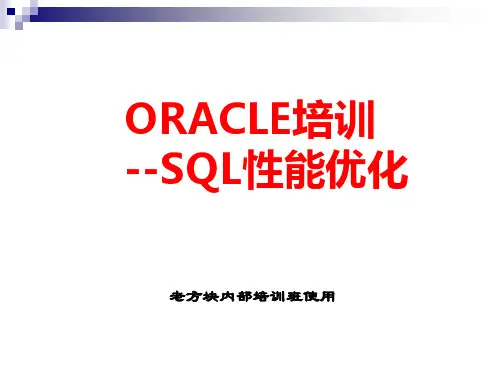 ORACLE培训
--SQL性能优化

老方块内部培训班使用